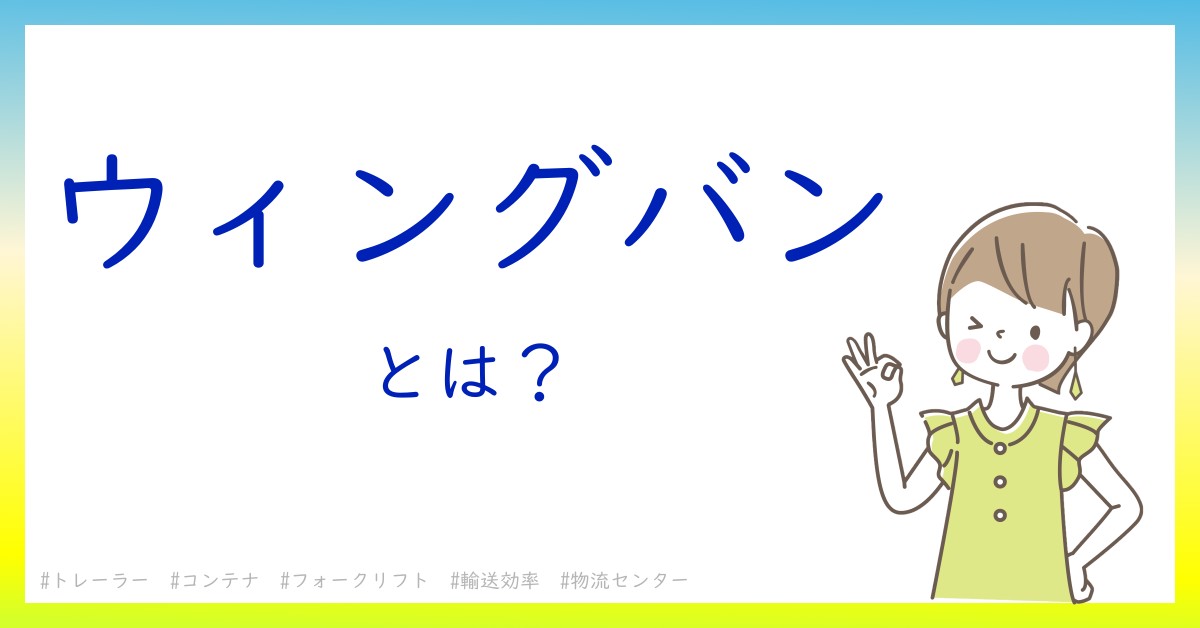 ウィングバン

とは？

#トレーラー #コンテナ #フォークリフト #輸送効率 #物流センター